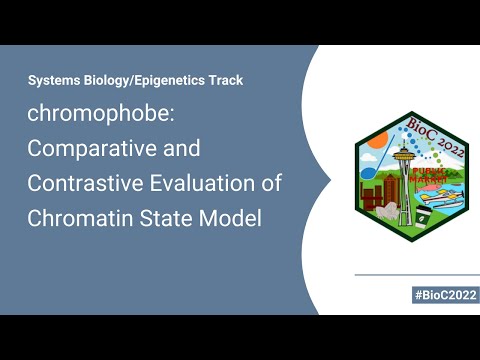 Systems Biology/Epigenetics Track

chromophobe: Comparative and Contrastive Evaluation of Chromatin State Model

BioC 2022

PUBLIC MARKET

#BioC2022